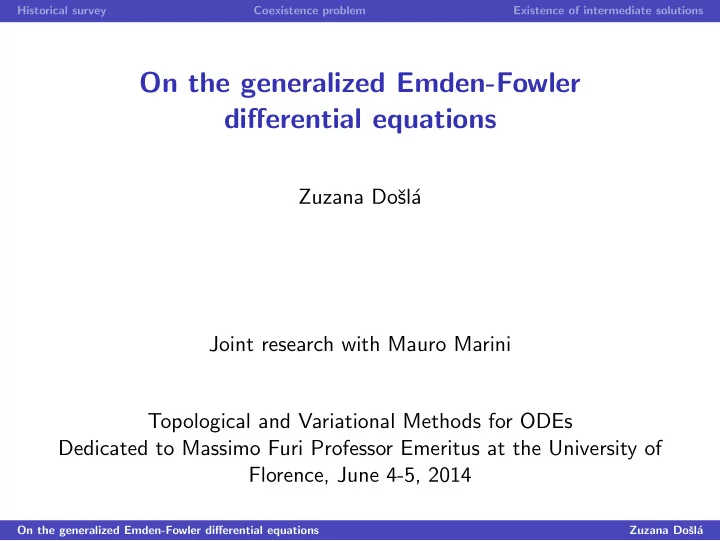 Historical survey Coexistence problem Existence of intermediate solutions

On the generalized Emden-Fowler differential equations

Zuzana Došlá

Joint research with Mauro Marini

Topological and Variational Methods for ODEs
Dedicated to Massimo Furi Professor Emeritus at the University of Florence, June 4-5, 2014

On the generalized Emden-Fowler differential equations Zuzana Došlá